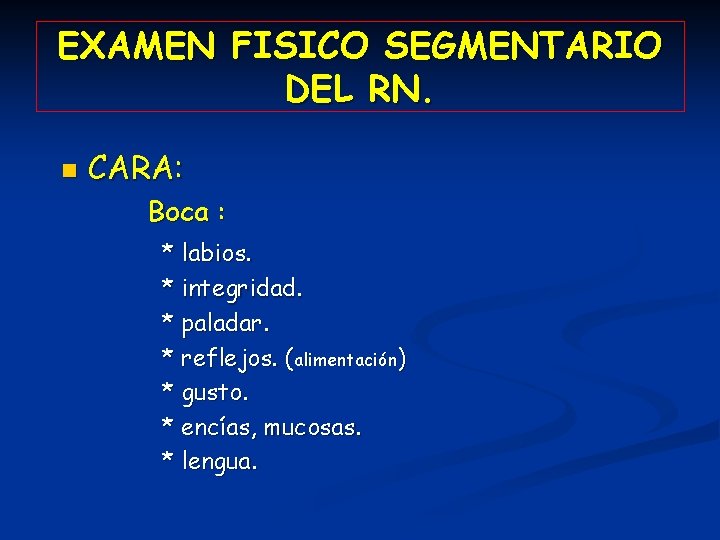 EXAMEN FISICO SEGMENTARIO DEL RN.

CARA:

Boca :

* labios.
* integridad.
* paladar.
* reflejos. (alimentación)
* gusto.
* encías, mucosas.
* lengua.